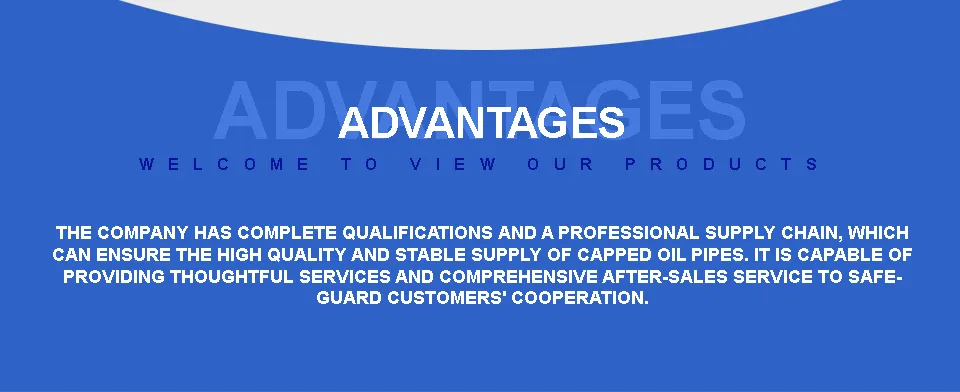 ADVANTAGES

ADVANTAGES

WELCOME TO VIEW OUR PRODUCTS

THE COMPANY HAS COMPLETE QUALIFICATIONS AND A PROFESSIONAL SUPPLY CHAIN, WHICH CAN ENSURE THE HIGH QUALITY AND STABLE SUPPLY OF CAPPED OIL PIPES. IT IS CAPABLE OF PROVIDING THOUGHTFUL SERVICES AND COMPREHENSIVE AFTER-SALES SERVICE TO SAFEGUARD CUSTOMERS' COOPERATION.